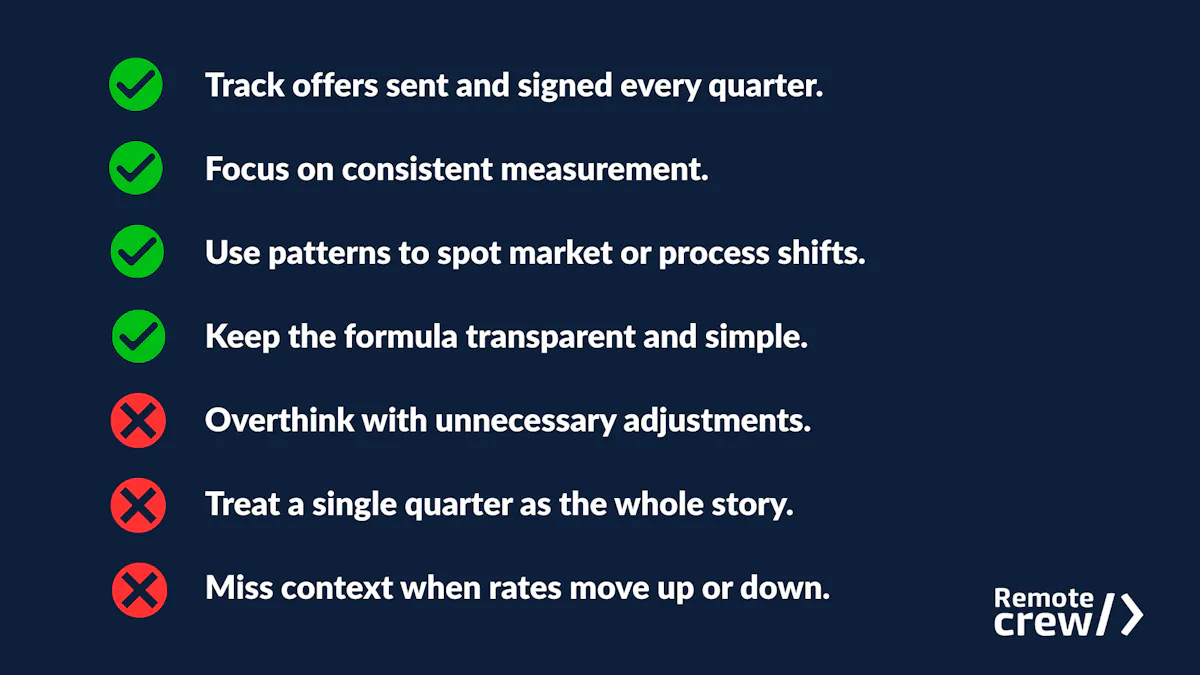 Track offers sent and signed every quarter.

Focus on consistent measurement.

Use patterns to spot market or process shifts.

Keep the formula transparent and simple.

Overthink with unnecessary adjustments.

Treat a single quarter as the whole story.

Miss context when rates move up or down.

Remote crew/>